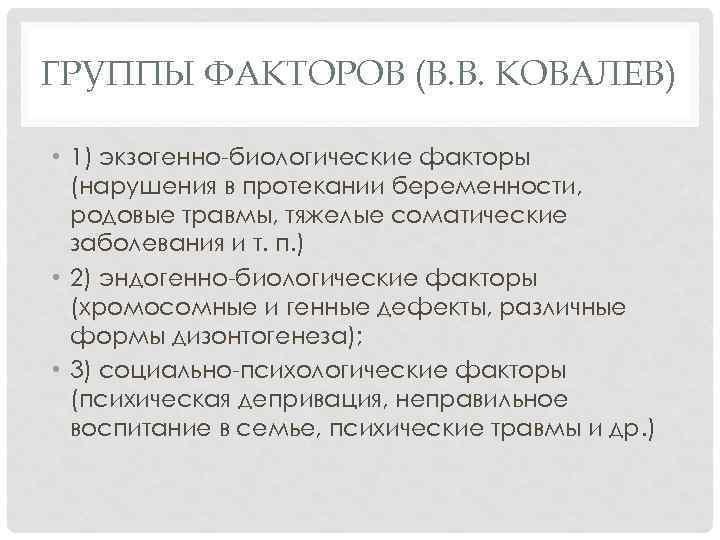 ГРУППЫ ФАКТОРОВ (В.В. КОВАЛЕВ)

• 1) экзогенно-биологические факторы (нарушения в протекании беременности, родовые травмы, тяжелые соматические заболевания и т. п.)

• 2) эндогенно-биологические факторы (хромосомные и генные дефекты, различные формы дизонтогенеза);

• 3) социально-психологические факторы (психическая депривация, неправильное воспитание в семье, психические травмы и др.)